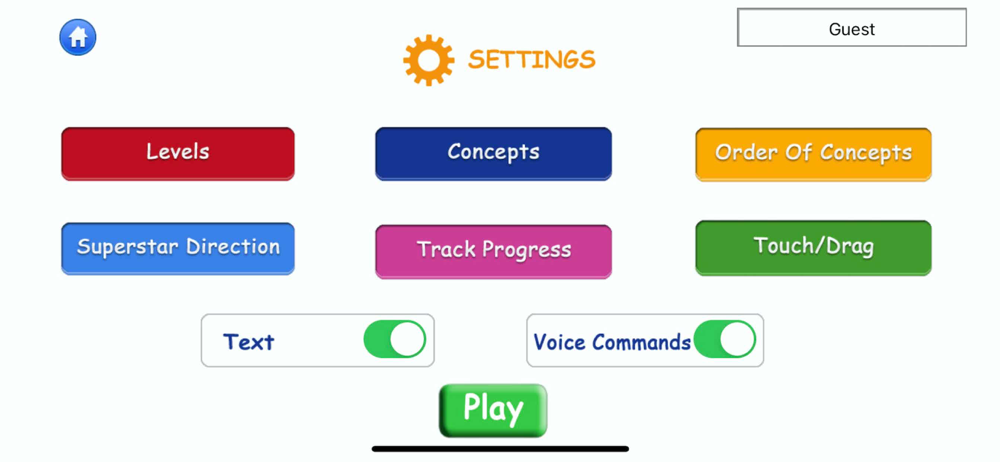 Guest

SETTINGS

Levels

Concepts

Order Of Concepts

Superstar Direction

Track Progress

Touch/Drag

Text

Voice Commands

Play